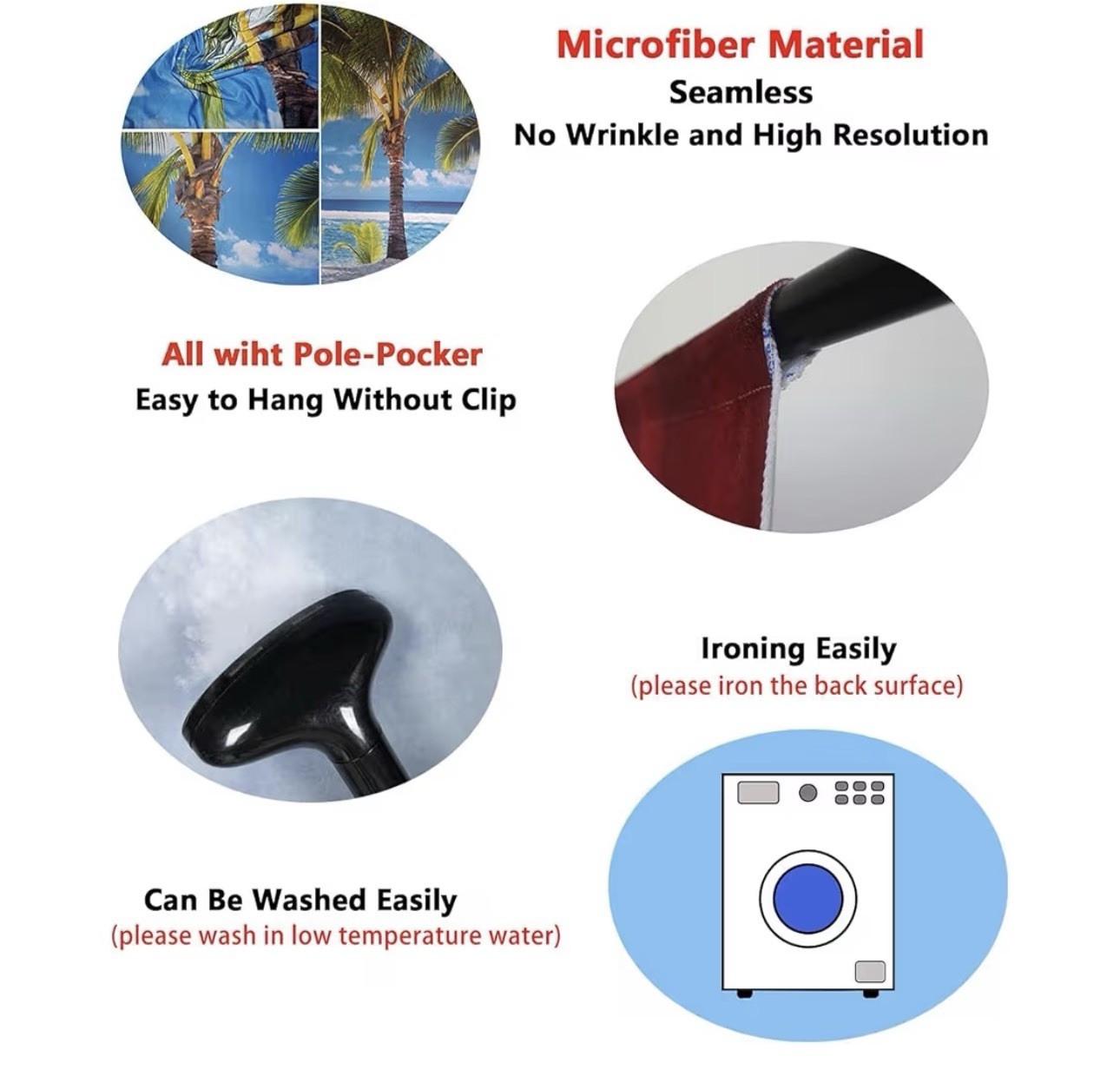 Microfiber Material
Seamless
No Wrinkle and High Resolution

All wiht Pole-Pocker
Easy to Hang Without Clip

Ironing Easily
(please iron the back surface)

Can Be Washed Easily
(please wash in low temperature water)